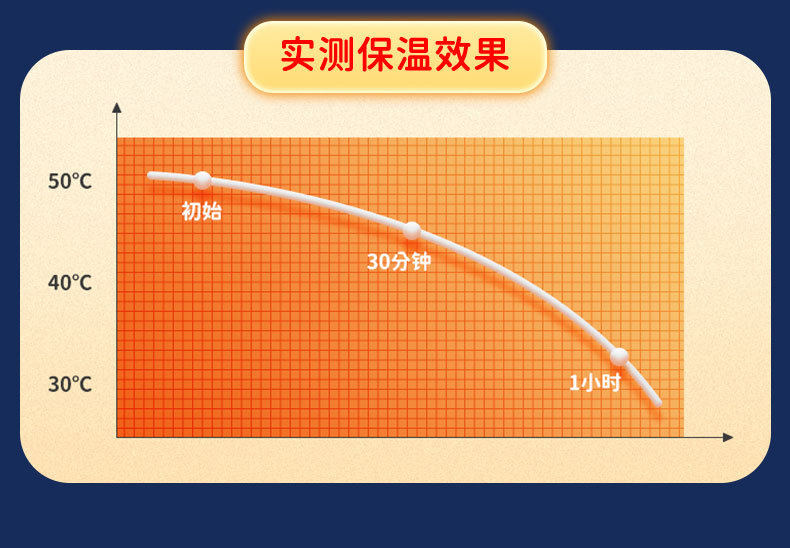 实测保温效果

50℃

40℃

30℃

初始

30分钟

1小时